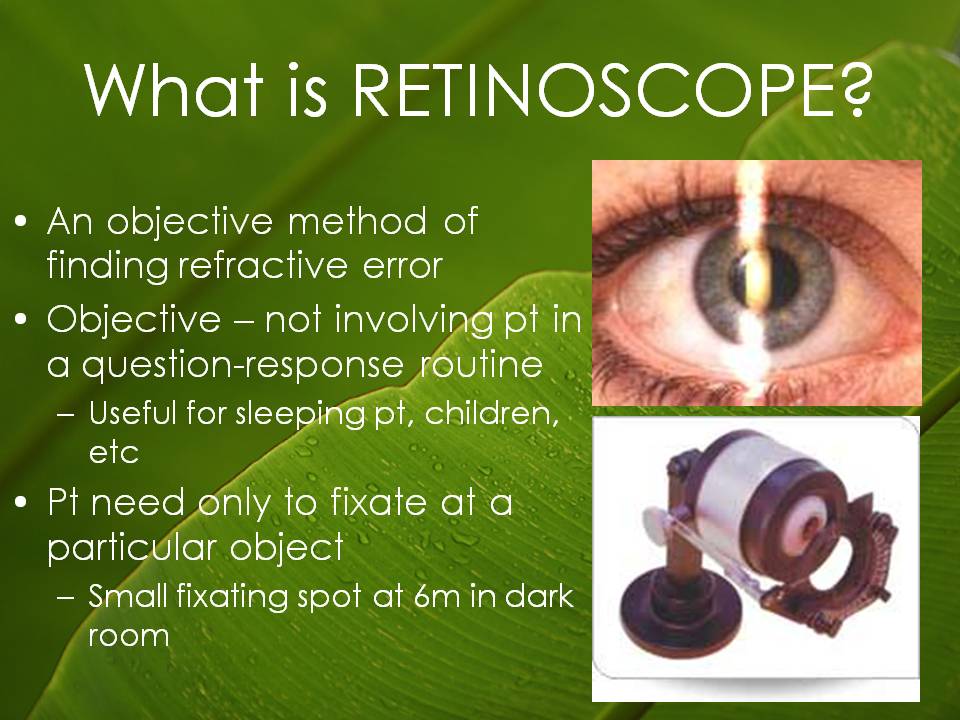 What is RETINOSCOPE?

• An objective method of finding refractive error
• Objective – not involving pt in a question-response routine
– Useful for sleeping pt, children, etc
• Pt need only to fixate at a particular object
– Small fixating spot at 6m in dark room